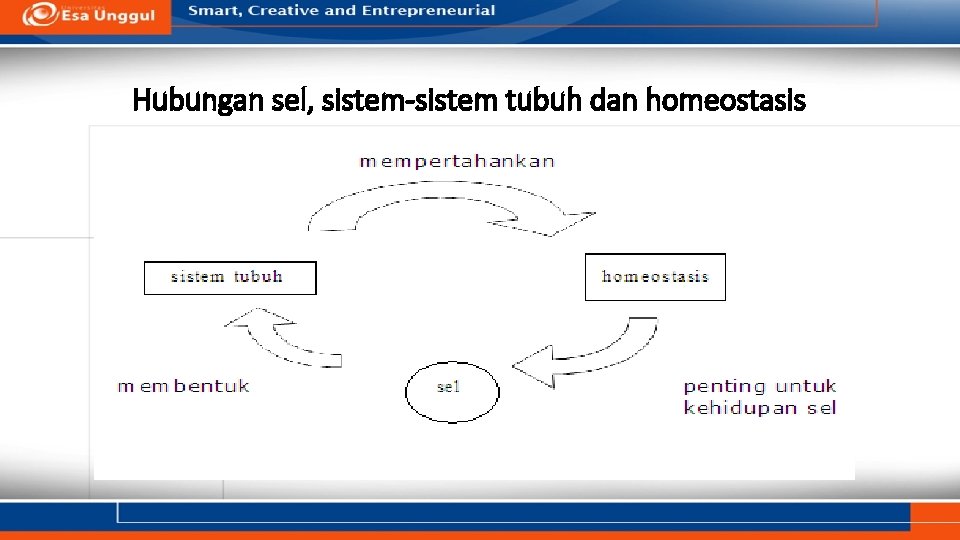 Esa Unggul
Smart, Creative and Entrepreneurial

Hubungan sel, sistem-sistem tubuh dan homeostasis

mempertahankan

sistem tubuh

homeostasis

membentuk

sel

penting untuk kehidupan sel